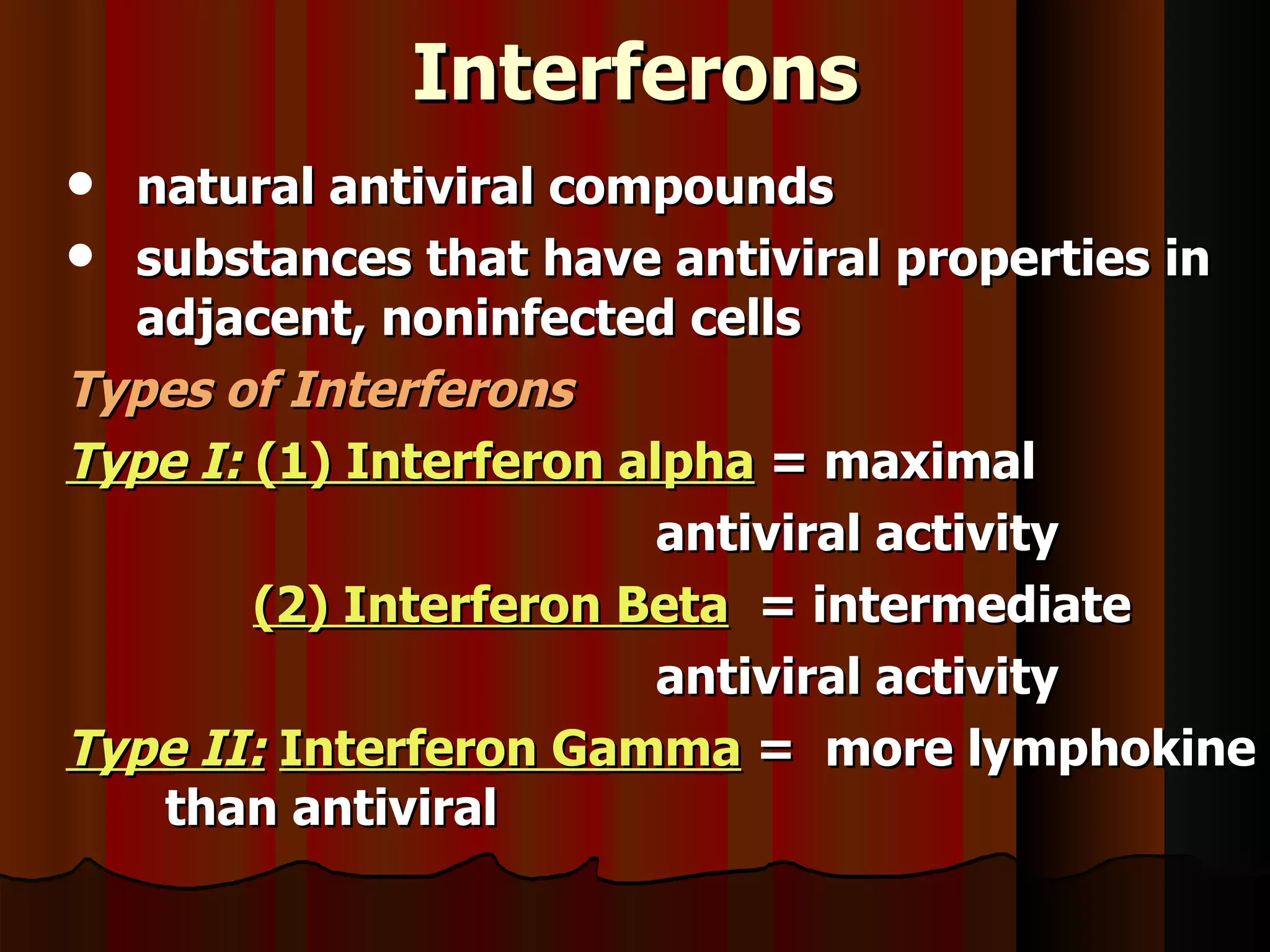 Interferons

• natural antiviral compounds
• substances that have antiviral properties in adjacent, noninfected cells

Types of Interferons

Type I: (1) Interferon alpha = maximal antiviral activity

(2) Interferon Beta = intermediate antiviral activity

Type II: Interferon Gamma = more lymphokine than antiviral